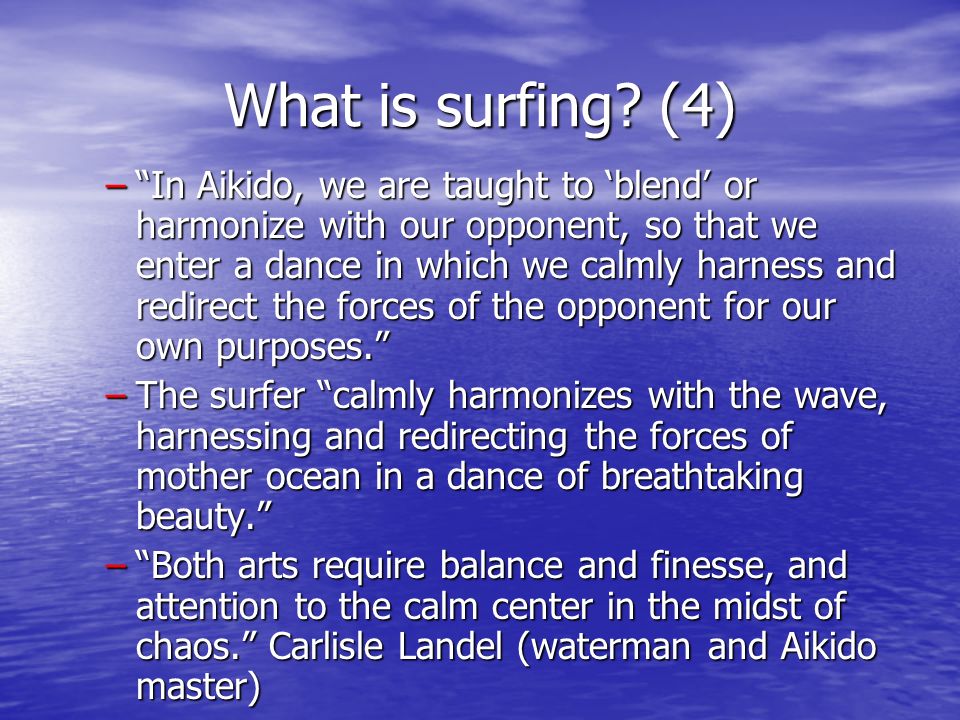 What is surfing? (4)

– “In Aikido, we are taught to ‘blend’ or harmonize with our opponent, so that we enter a dance in which we calmly harness and redirect the forces of the opponent for our own purposes.”

– The surfer “calmly harmonizes with the wave, harnessing and redirecting the forces of mother ocean in a dance of breathtaking beauty.”

– “Both arts require balance and finesse, and attention to the calm center in the midst of chaos.” Carlisle Landel (waterman and Aikido master)